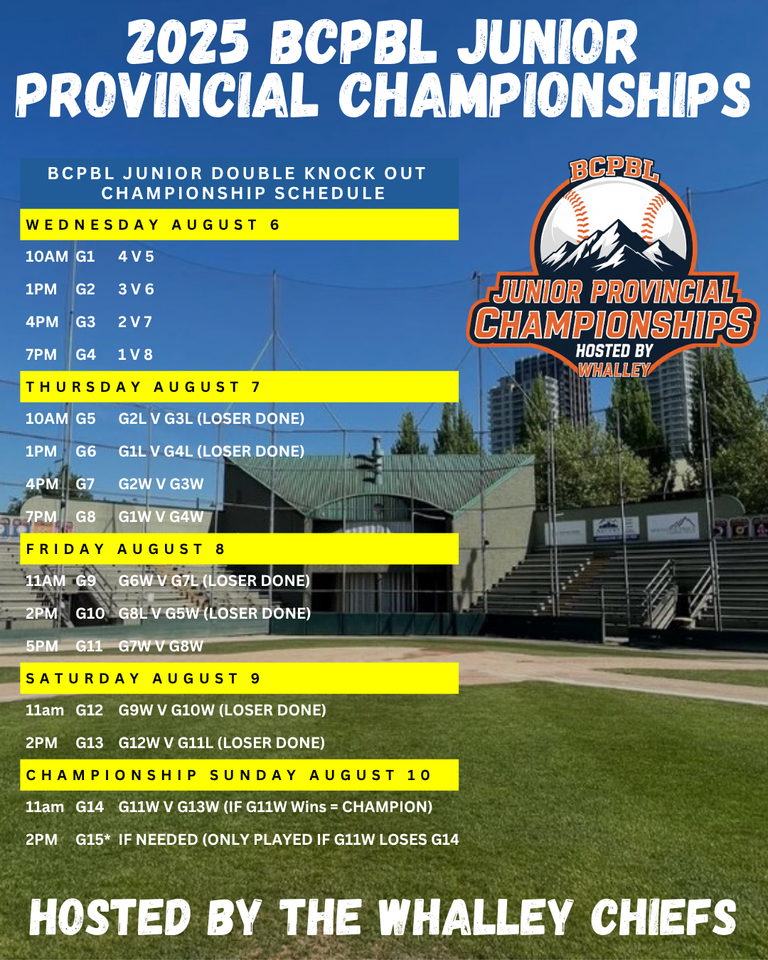 2025 BCPBL JUNIOR PROVINCIAL CHAMPIONSHIPS

BCPBL JUNIOR DOUBLE KNOCK OUT CHAMPIONSHIP SCHEDULE

WEDNESDAY AUGUST 6

10AM G1 4 V 5

1PM G2 3 V 6

4PM G3 2 V 7

7PM G4 1 V 8

THURSDAY AUGUST 7

10AM G5 G2L V G3L (LOSER DONE)

1PM G6 G1L V G4L (LOSER DONE)

4PM G7 G2W V G3W

7PM G8 G1W V G4W

FRIDAY AUGUST 8

11AM G9 G6W V G7L (LOSER DONE)

2PM G10 G8L V G5W (LOSER DONE)

5PM G11 G7W V G8W

SATURDAY AUGUST 9

11am G12 G9W V G10W (LOSER DONE)

2PM G13 G12W V G11L (LOSER DONE)

CHAMPIONSHIP SUNDAY AUGUST 10

11am G14 G11W V G13W (IF G11W Wins = CHAMPION)

2PM G15* IF NEEDED (ONLY PLAYED IF G11W LOSES G14

BCPBL

JUNIOR PROVINCIAL CHAMPIONSHIPS

HOSTED BY WHALLEY

HOSTED BY THE WHALLEY CHIEFS